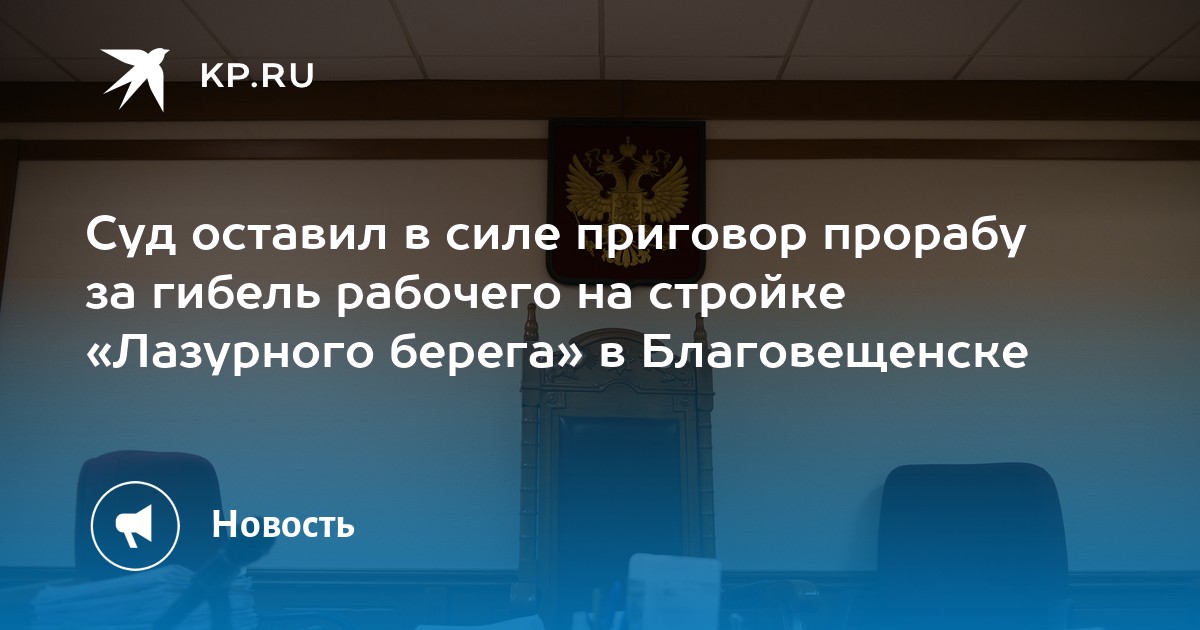 KP.RU

Суд оставил в силе приговор прорабу за гибель рабочего на стройке «Лазурного берега» в Благовещенске

Новость